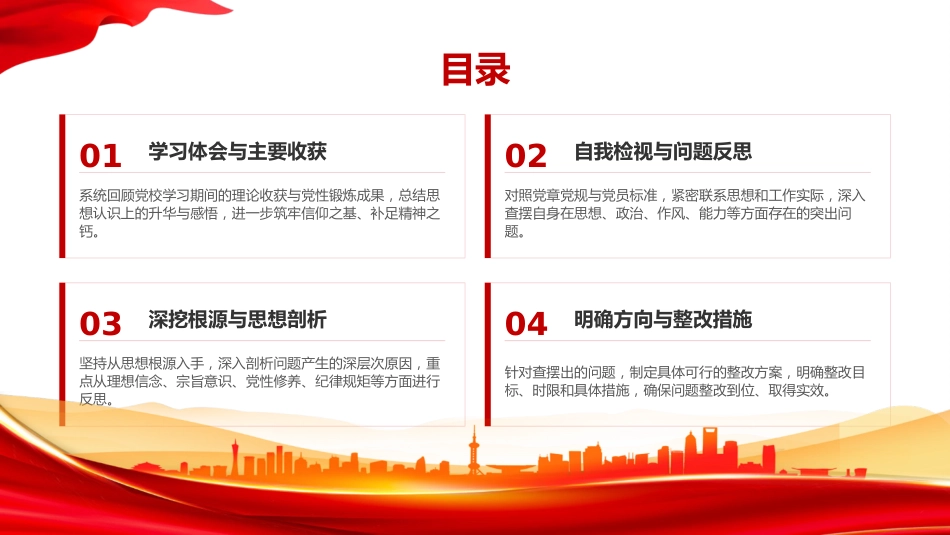 目录

01 学习体会与主要收获

系统回顾党校学习期间的理论收获与党性锻炼成果，总结思想认识上的升华与感悟，进一步筑牢信仰之基、补足精神之钙。

02 自我检视与问题反思

对照党章党规与党员标准，紧密联系思想和工作实际，深入查摆自身在思想、政治、作风、能力等方面存在的突出问题。

03 深挖根源与思想剖析

坚持从思想根源入手，深入剖析问题产生的深层次原因，重点从理想信念、宗旨意识、党性修养、纪律规矩等方面进行反思。

04 明确方向与整改措施

针对查摆出的问题，制定具体可行的整改方案，明确整改目标、时限和具体措施，确保问题整改到位、取得实效。